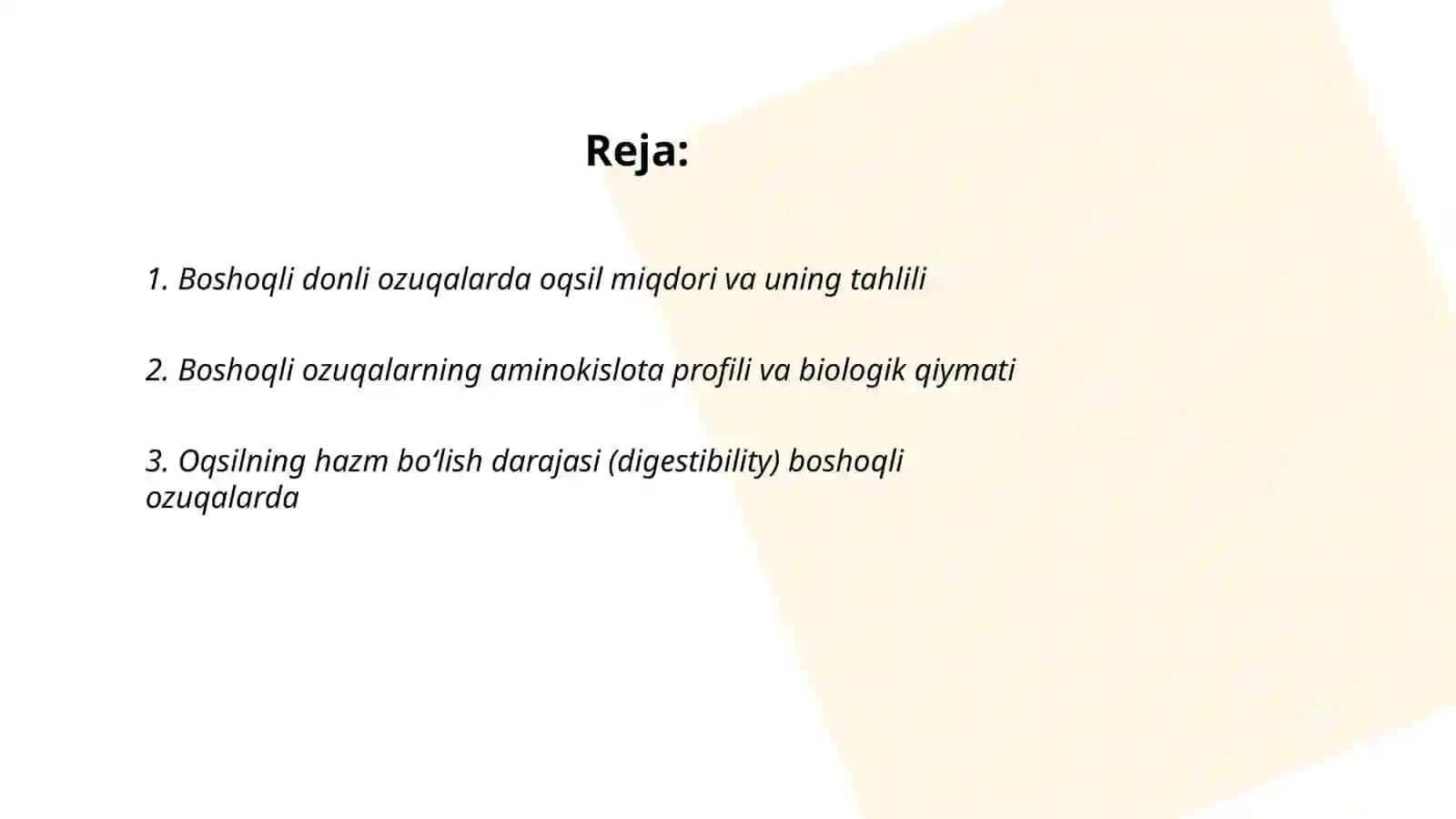 Reja:

1. Boshoqli donli ozuqalarda oqsil miqdori va uning tahlili

2. Boshoqli ozuqalarning aminokislota profili va biologik qiymati

3. Oqsilning hazm bo‘lish darajasi (digestibility) boshoqli ozuqalarda